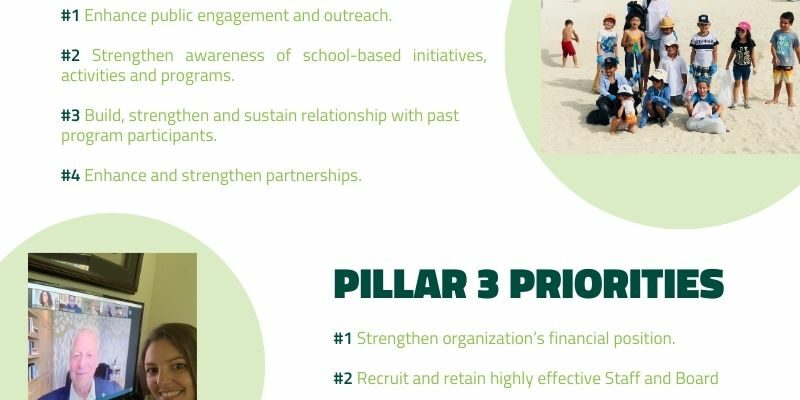 #1 Enhance public engagement and outreach.

#2 Strengthen awareness of school-based initiatives, activities and programs.

#3 Build, strengthen and sustain relationship with past program participants.

#4 Enhance and strengthen partnerships.

PILLAR 3 PRIORITIES

#1 Strengthen organization's financial position.

#2 Recruit and retain highly effective Staff and Board